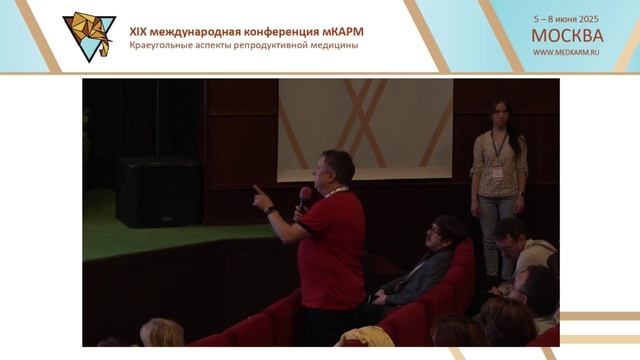 XIX международная конференция мКАРМ
Краеугольные аспекты репродуктивной медицины

5 – 8 июня 2025
МОСКВА
WWW.MEDKARM.RU